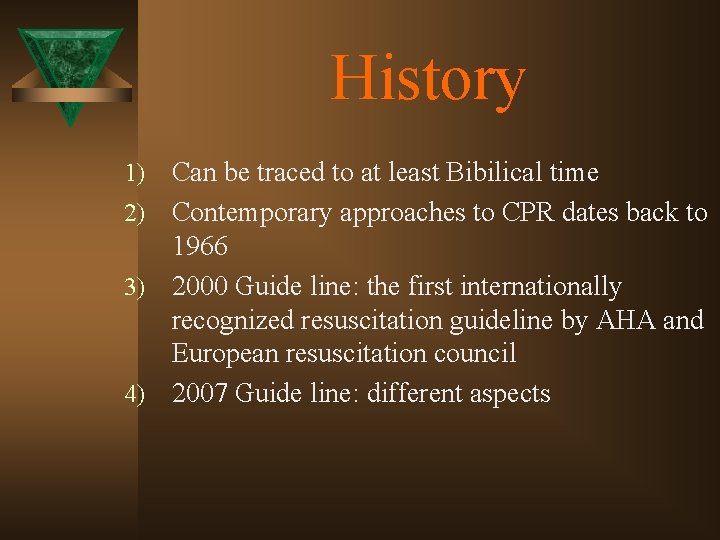 History

1) Can be traced to at least Bibilical time
2) Contemporary approaches to CPR dates back to 1966
3) 2000 Guide line: the first internationally recognized resuscitation guideline by AHA and European resuscitation council
4) 2007 Guide line: different aspects